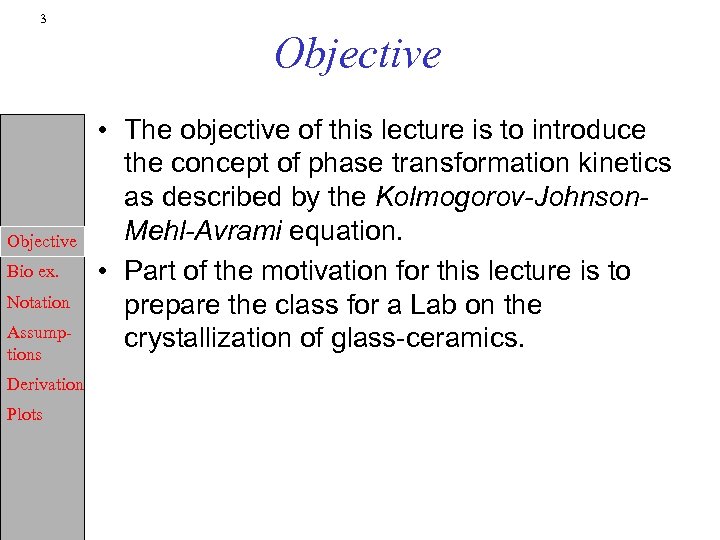 3

Objective

Objective
Bio ex.
Notation
Assumptions
Derivation
Plots

• The objective of this lecture is to introduce the concept of phase transformation kinetics as described by the Kolmogorov-Johnson-Mehl-Avrami equation.

• Part of the motivation for this lecture is to prepare the class for a Lab on the crystallization of glass-ceramics.